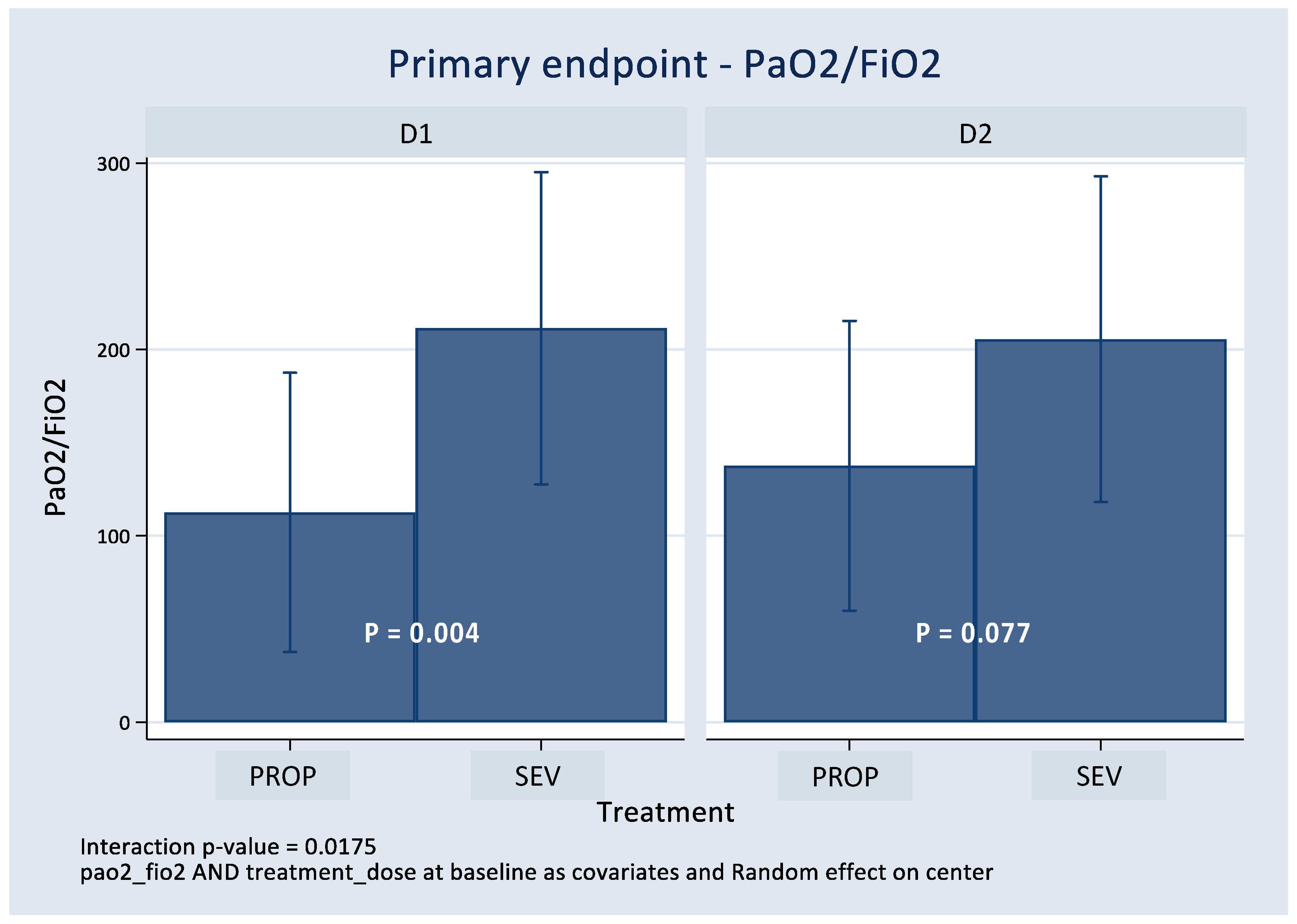 Primary endpoint - PaO2/FiO2

D1

D2

PaO2/FiO2

300

200

100

0

P = 0.004

P = 0.077

PROP

SEV

PROP

SEV

Treatment

Interaction p-value = 0.0175
pao2_fio2 AND treatment_dose at baseline as covariates and Random effect on center